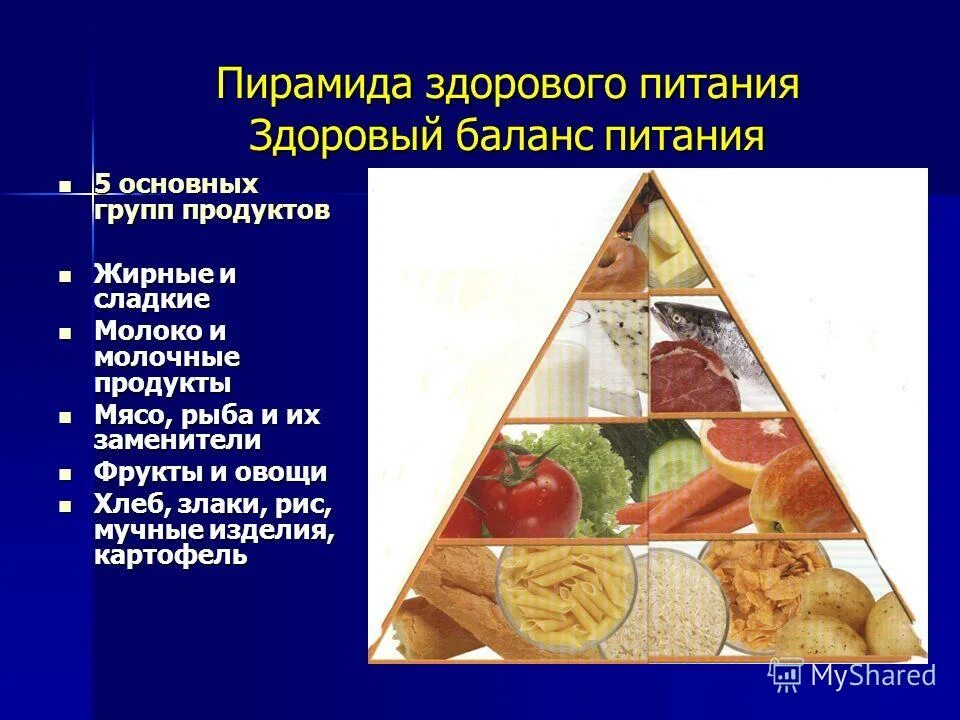 Пирамида здорового питания
Здоровый баланс питания

- 5 основных групп продуктов

- Жирные и сладкие
- Молоко и молочные продукты
- Мясо, рыба и их заменители
- Фрукты и овощи
- Хлеб, злаки, рис, мучные изделия, картофель

MyShared